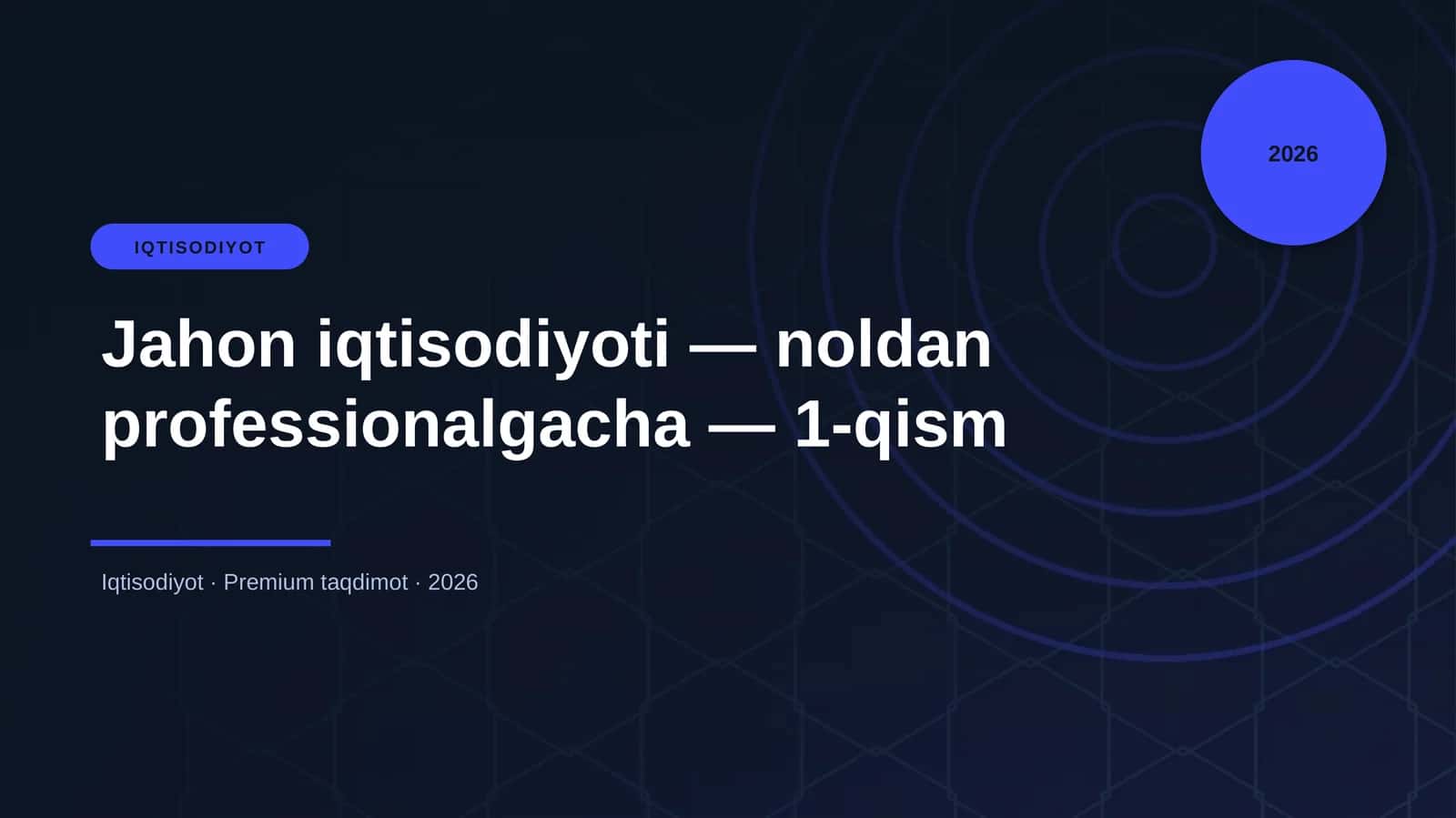 2026

IQTISODIYOT

Jahon iqtisodiyoti — noldan professionalgacha — 1-qism

Iqtisodiyot · Premium taqdimot · 2026